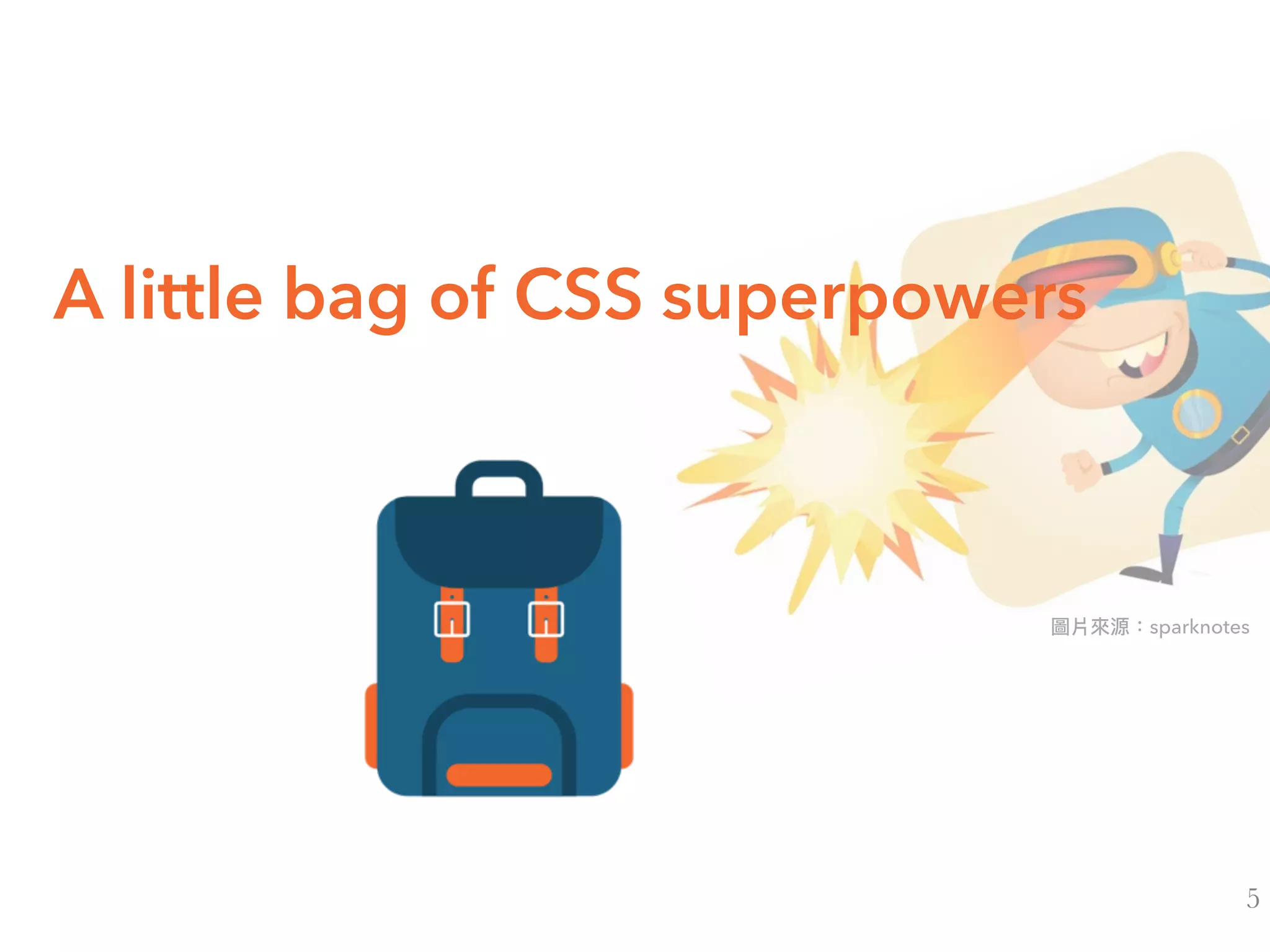 A little bag of CSS superpowers

圖片來源：sparknotes

5